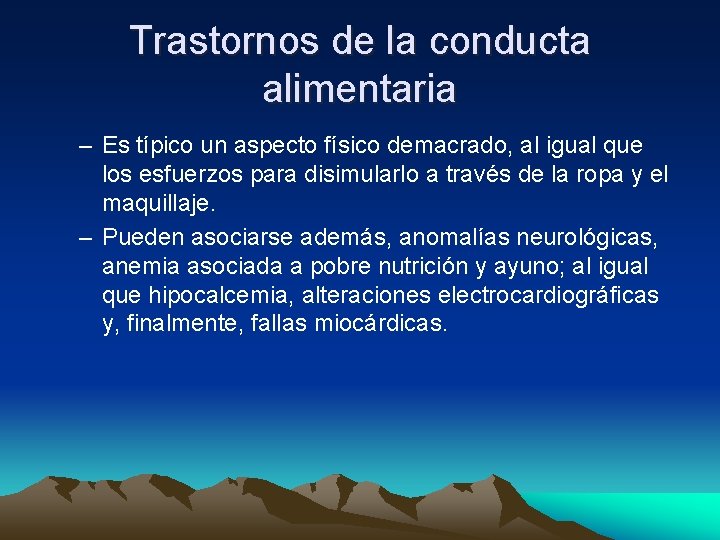 Trastornos de la conducta alimentaria

– Es típico un aspecto físico demacrado, al igual que los esfuerzos para disimularlo a través de la ropa y el maquillaje.

– Pueden asociarse además, anomalías neurológicas, anemia asociada a pobre nutrición y ayuno; al igual que hipocalcemia, alteraciones electrocardiográficas y, finalmente, fallas miocárdicas.